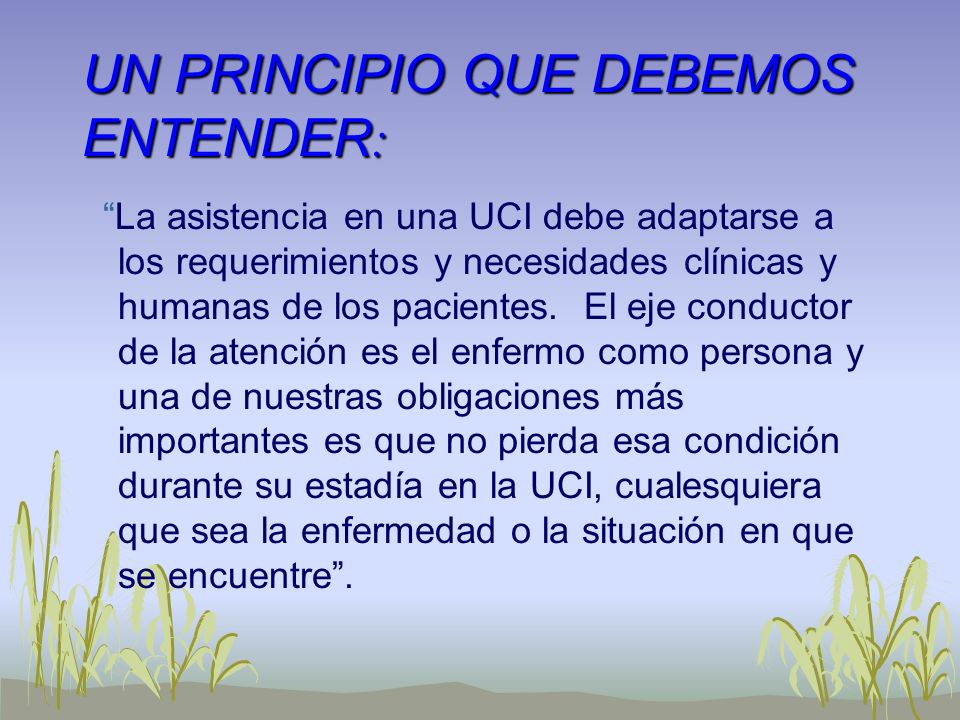 UN PRINCIPIO QUE DEBEMOS ENTENDER:

“La asistencia en una UCI debe adaptarse a los requerimientos y necesidades clínicas y humanas de los pacientes. El eje conductor de la atención es el enfermo como persona y una de nuestras obligaciones más importantes es que no pierda esa condición durante su estadía en la UCI, cualesquiera que sea la enfermedad o la situación en que se encuentre”.